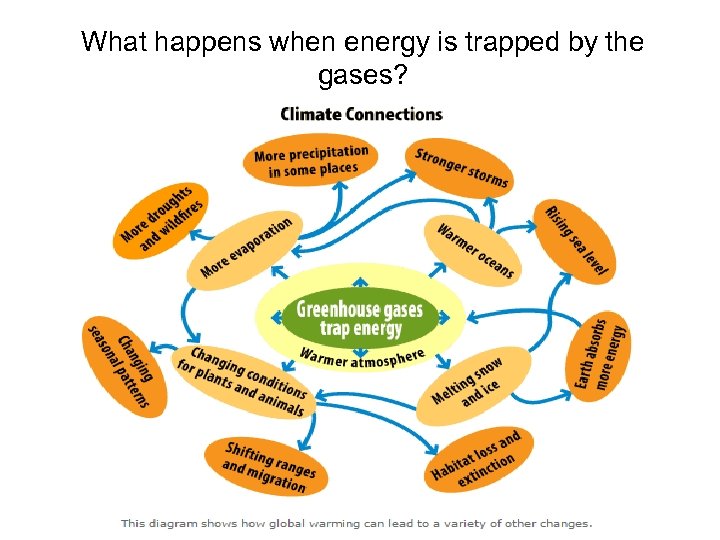 What happens when energy is trapped by the gases?

Climate Connections

More precipitation in some places

Stronger storms

More droughts and wildfires

More evaporation

Warmer oceans

Rising sea level

Greenhouse gases trap energy

Warmer atmosphere

Changing seasonal patterns

Changing conditions for plants and animals

Melting snow and ice

Earth absorbs more energy

Shifting ranges and migration

Habitat loss and extinction

This diagram shows how global warming can lead to a variety of other changes.